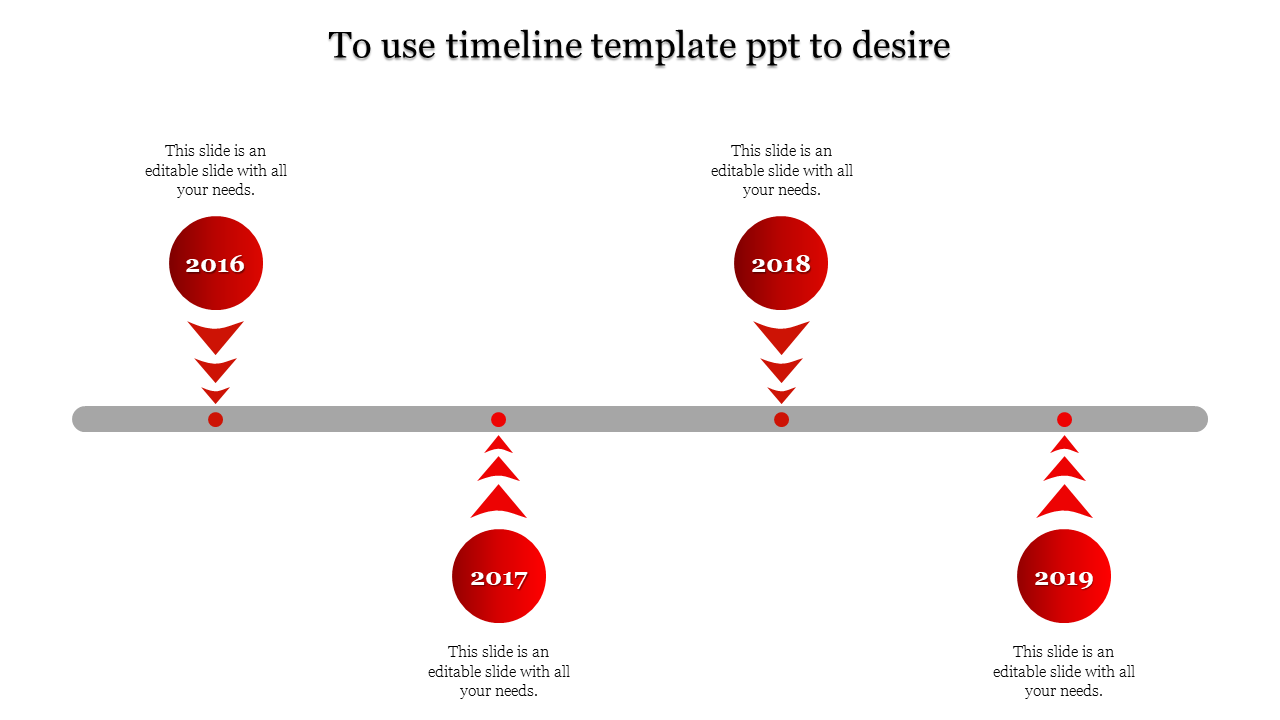 To use timeline template ppt to desire

This slide is an editable slide with all your needs.

2016

This slide is an editable slide with all your needs.

2018

2017

This slide is an editable slide with all your needs.

2019

This slide is an editable slide with all your needs.